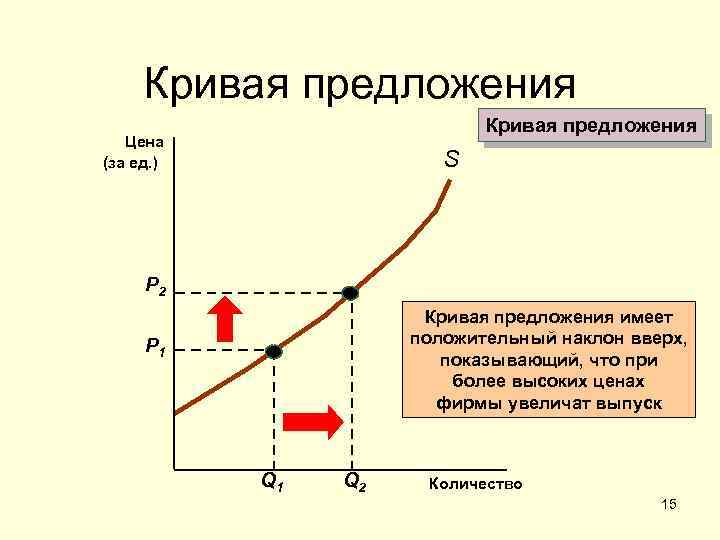 Кривая предложения

Кривая предложения

Цена (за ед.)

S

$P_2$

$P_1$

Кривая предложения имеет положительный наклон вверх, показывающий, что при более высоких ценах фирмы увеличат выпуск

$Q_1$

$Q_2$

Количество

15